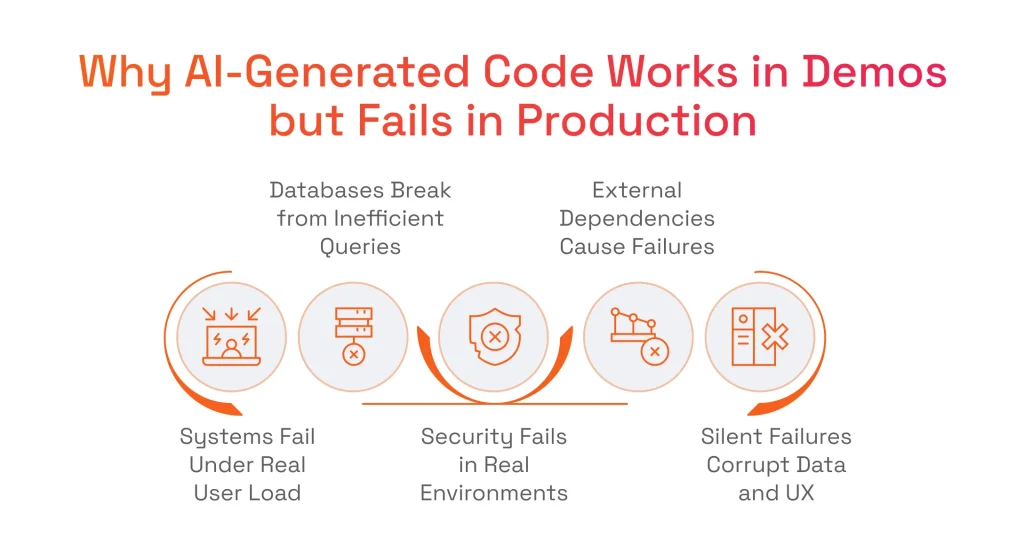 Why AI-Generated Code Works in Demos but Fails in Production

Databases Break from Inefficient Queries

External Dependencies Cause Failures

Systems Fail Under Real User Load

Security Fails in Real Environments

Silent Failures Corrupt Data and UX